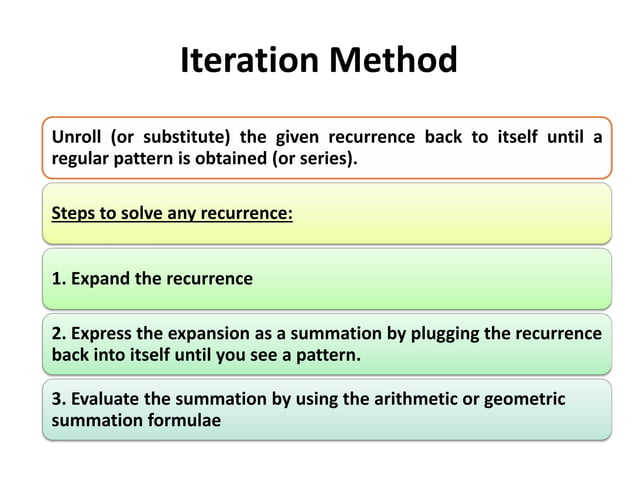 Iteration Method

Unroll (or substitute) the given recurrence back to itself until a regular pattern is obtained (or series).

Steps to solve any recurrence:

1. Expand the recurrence

2. Express the expansion as a summation by plugging the recurrence back into itself until you see a pattern.

3. Evaluate the summation by using the arithmetic or geometric summation formulae